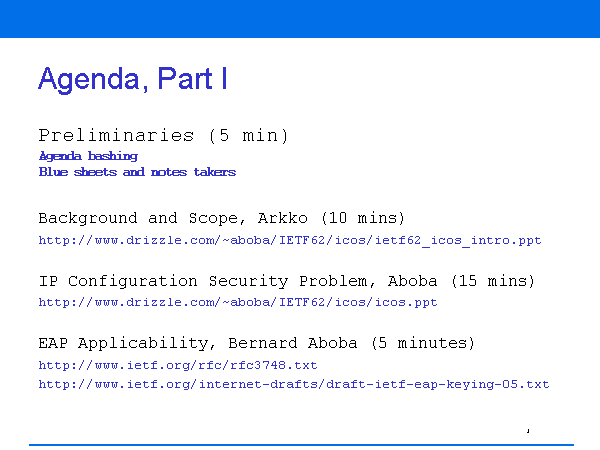 Agenda, Part I

Preliminaries (5 min)
Agenda bashing
Blue sheets and notes takers

Background and Scope, Arkko (10 mins)
http://www.drizzle.com/~aboba/IETF62/icos/ietf62_icos_intro.ppt

IP Configuration Security Problem, Aboba (15 mins)
http://www.drizzle.com/~aboba/IETF62/icos/icos.ppt

EAP Applicability, Bernard Aboba (5 minutes)
http://www.ietf.org/rfc/rfc3748.txt
http://www.ietf.org/internet-drafts/draft-ietf-eap-keying-05.txt